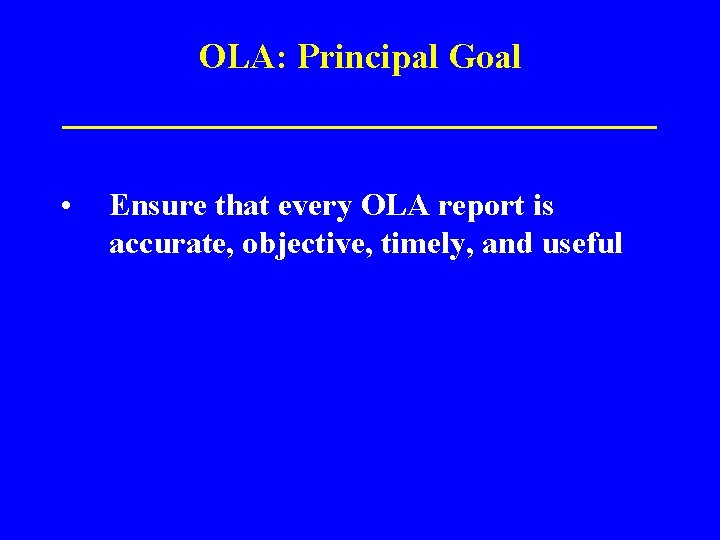 OLA: Principal Goal

• Ensure that every OLA report is accurate, objective, timely, and useful